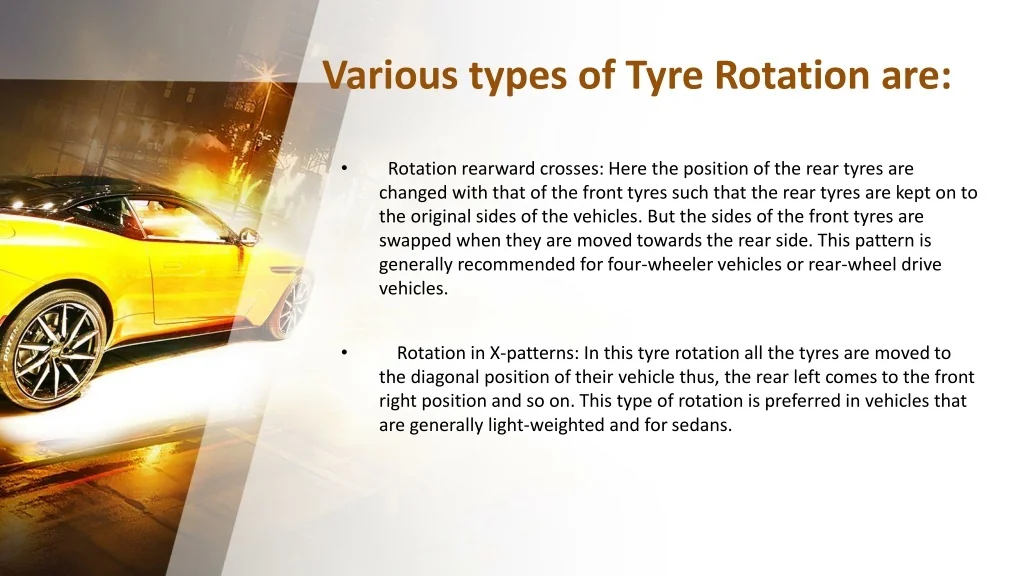 Various types of Tyre Rotation are:

• Rotation rearward crosses: Here the position of the rear tyres are changed with that of the front tyres such that the rear tyres are kept on to the original sides of the vehicles. But the sides of the front tyres are swapped when they are moved towards the rear side. This pattern is generally recommended for four-wheeler vehicles or rear-wheel drive vehicles.

• Rotation in X-patterns: In this tyre rotation all the tyres are moved to the diagonal position of their vehicle thus, the rear left comes to the front right position and so on. This type of rotation is preferred in vehicles that are generally light-weighted and for sedans.